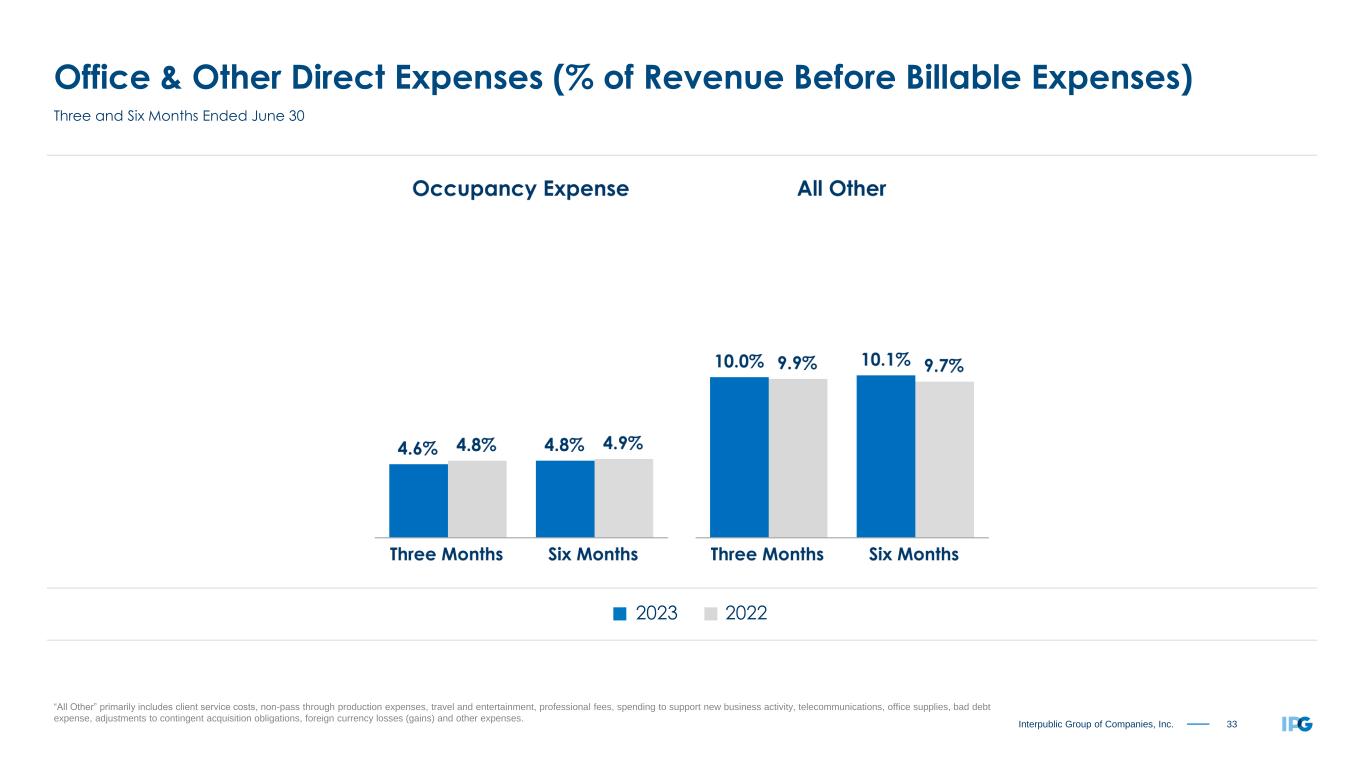 Office & Other Direct Expenses (% of Revenue Before Billable Expenses)
Three and Six Months Ended June 30

Occupancy Expense

4.6% 4.8% 4.8% 4.9%

Three Months Six Months

All Other

10.0% 9.9% 10.1% 9.7%

Three Months Six Months

2023 2022

"All Other" primarily includes client service costs, non-pass through production expenses, travel and entertainment, professional fees, spending to support new business activity, telecommunications, office supplies, bad debt expense, adjustments to contingent acquisition obligations, foreign currency losses (gains) and other expenses.

Interpublic Group of Companies, Inc. 33 IPG